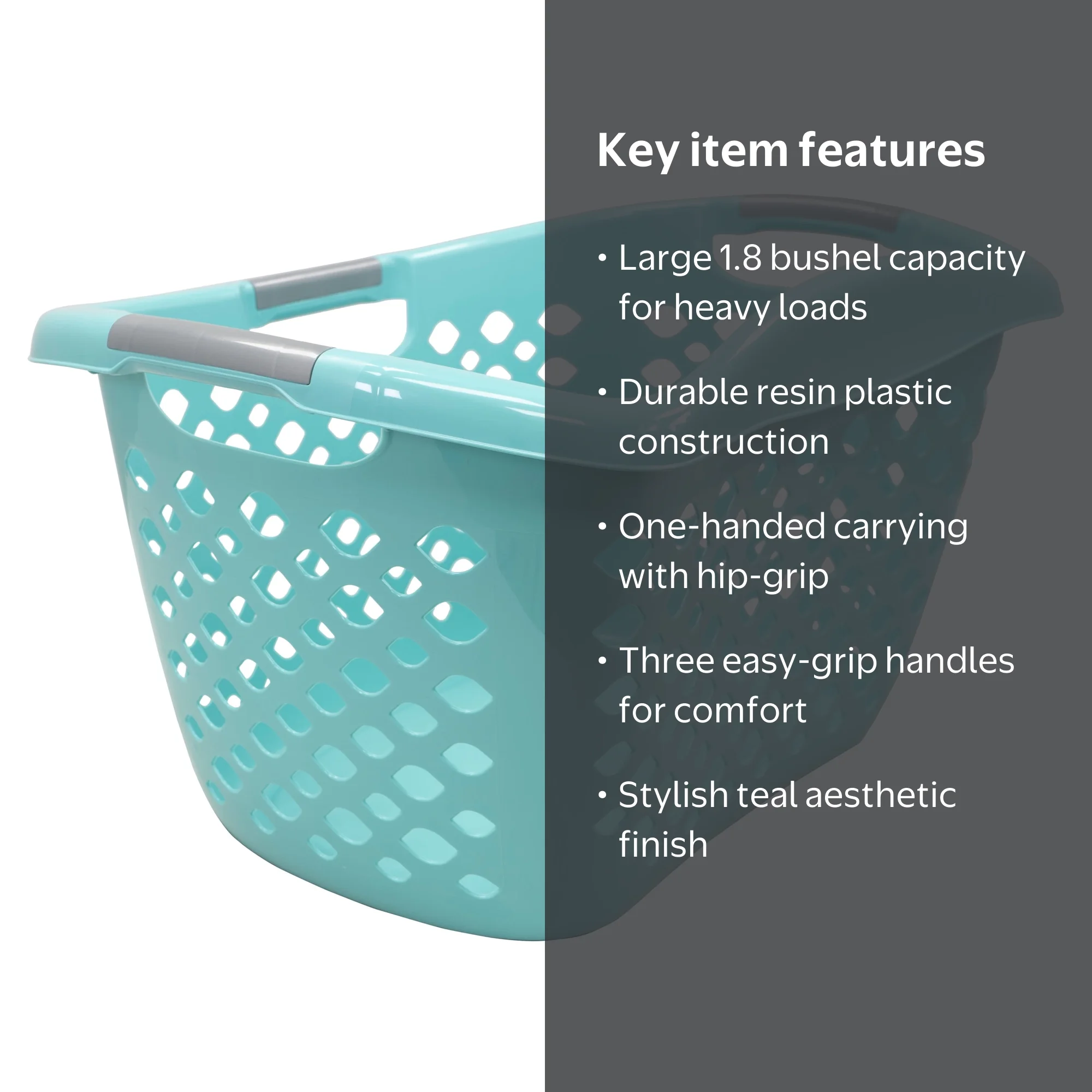 Key item features

• Large 1.8 bushel capacity for heavy loads

• Durable resin plastic construction

• One-handed carrying with hip-grip

• Three easy-grip handles for comfort

• Stylish teal aesthetic finish